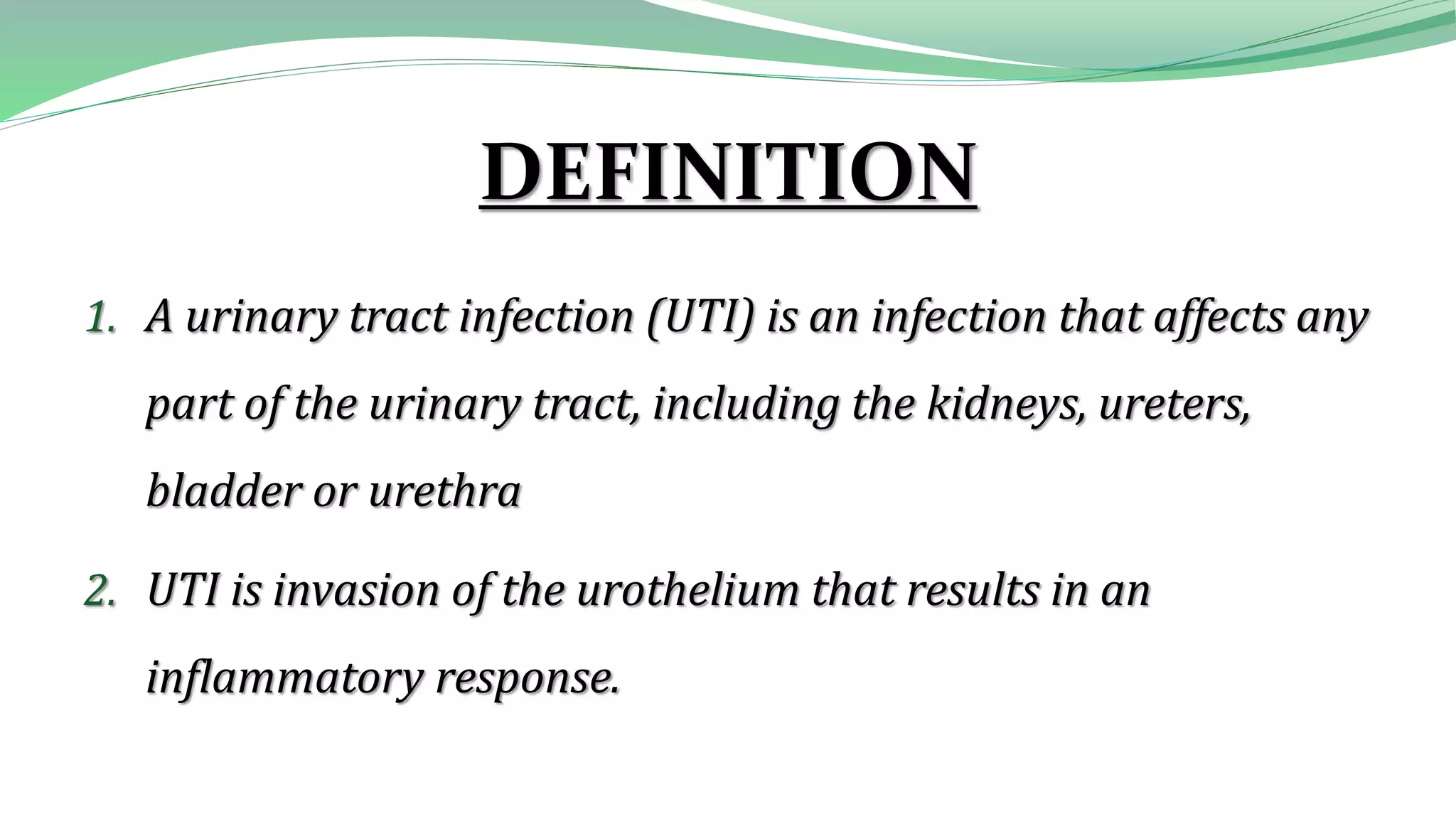 DEFINITION

1. A urinary tract infection (UTI) is an infection that affects any part of the urinary tract, including the kidneys, ureters, bladder or urethra

2. UTI is invasion of the urothelium that results in an inflammatory response.